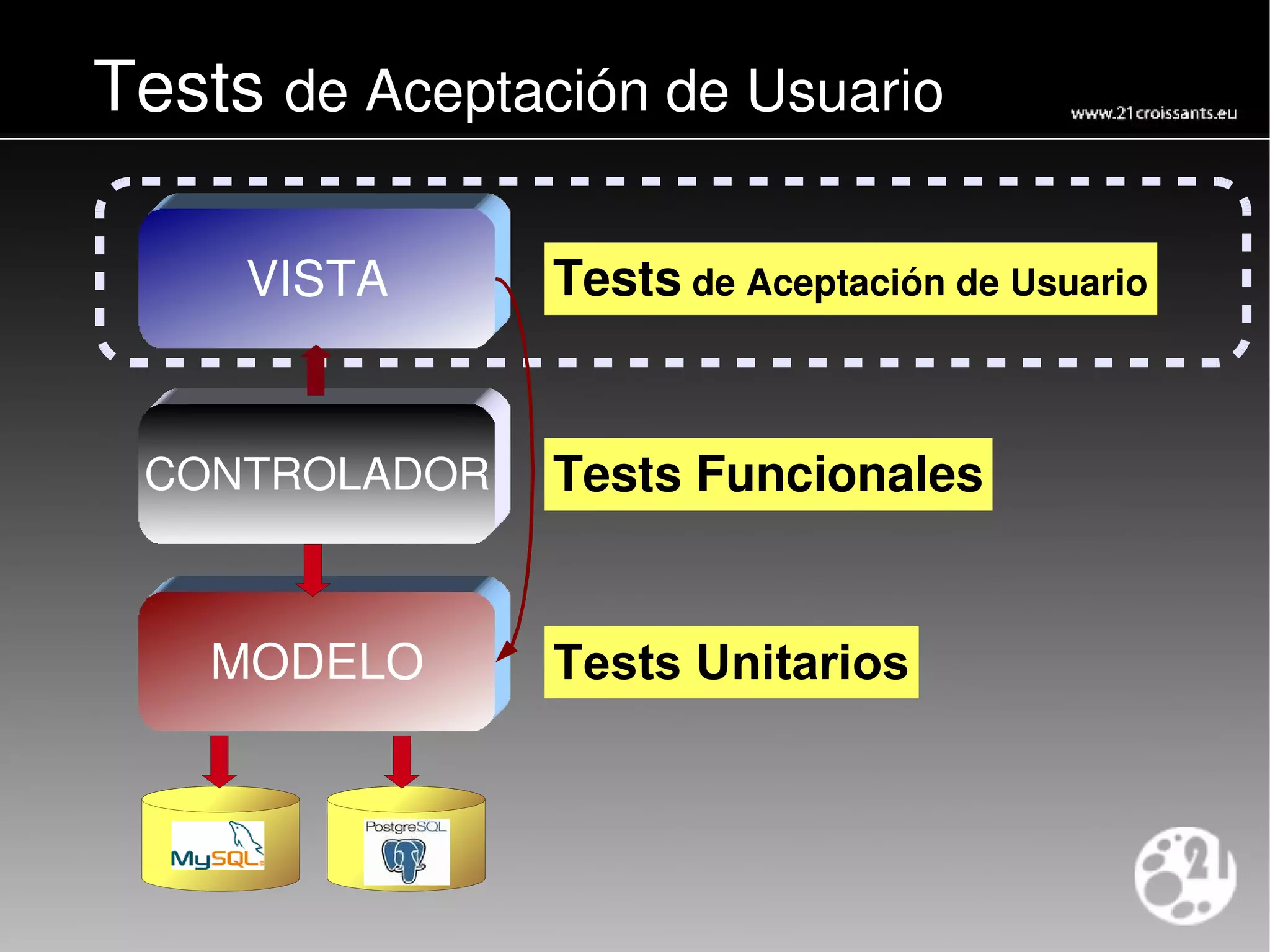 Tests de Aceptación de Usuario

www.21croissants.eu

VISTA

Tests de Aceptación de Usuario

CONTROLADOR

Tests Funcionales

MODELO

Tests Unitarios

MySQL

PostgreSQL

21